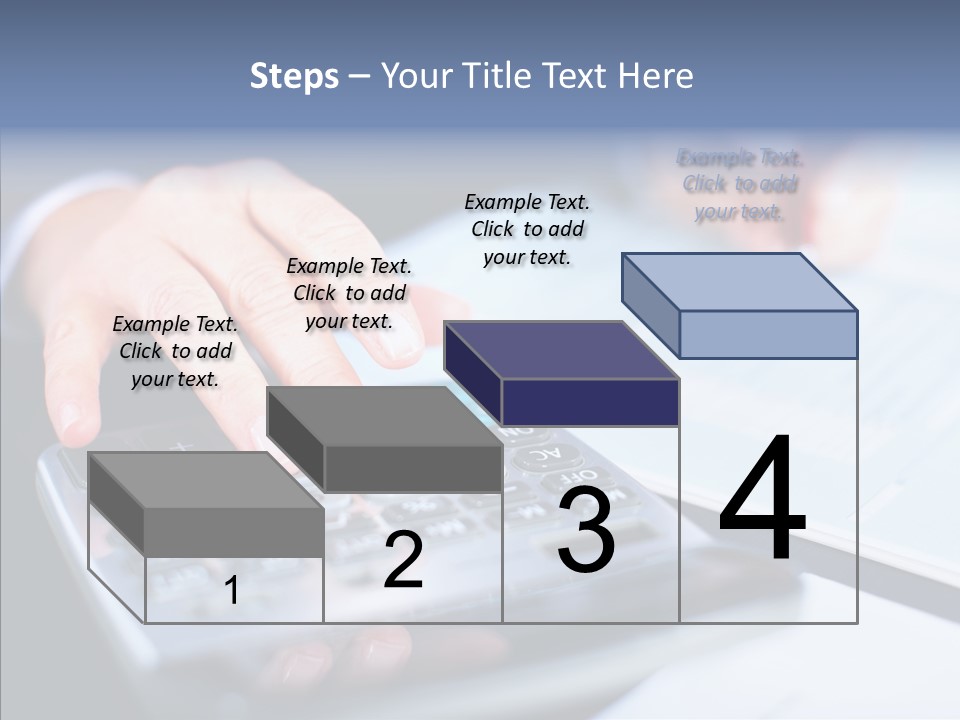 Steps – Your Title Text Here

Example Text. Click to add your text.

Example Text. Click to add your text.

Example Text. Click to add your text.

Example Text. Click to add your text.

1

2

3

4